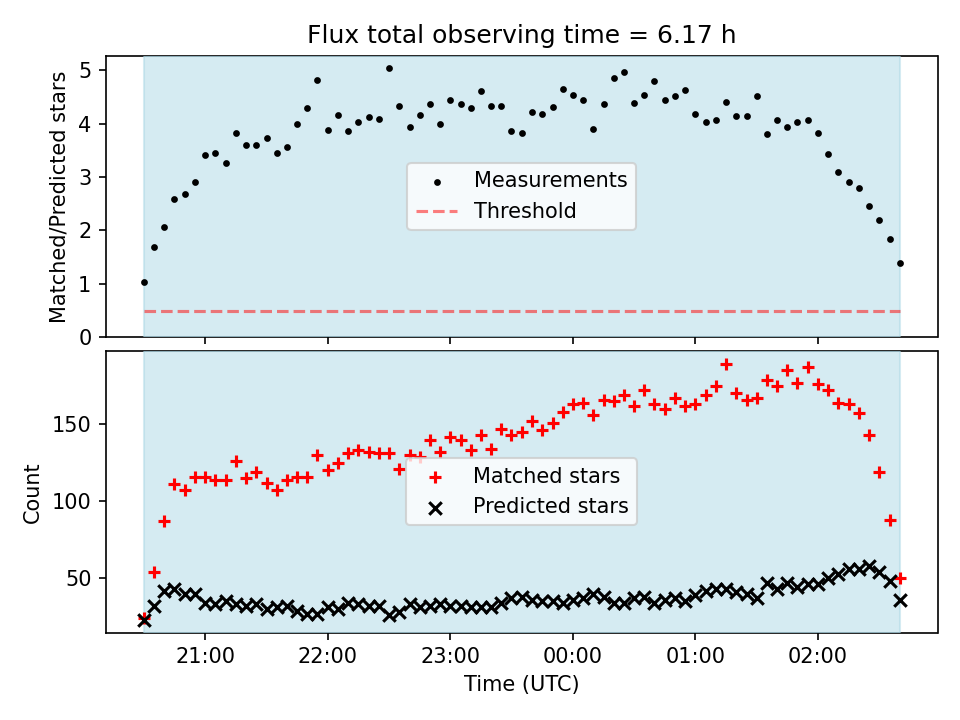 Flux total observing time = 6.17 h

Matched/Predicted stars

5
4
3
2
1
0

Measurements
Threshold

Count

150
100
50

Matched stars
Predicted stars

21:00
22:00
23:00
00:00
01:00
02:00

Time (UTC)